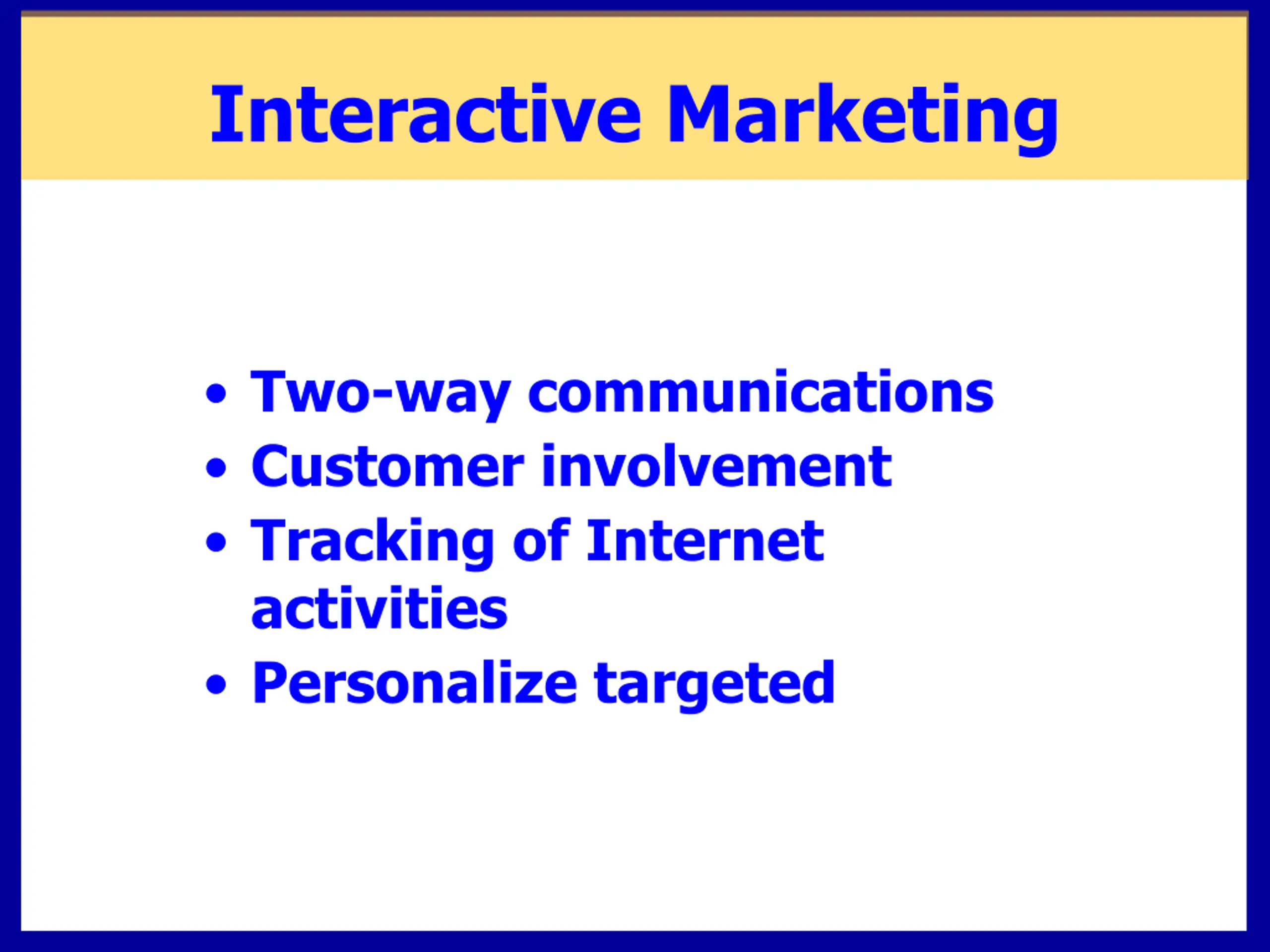 Interactive Marketing

• Two-way communications
• Customer involvement
• Tracking of Internet activities
• Personalize targeted